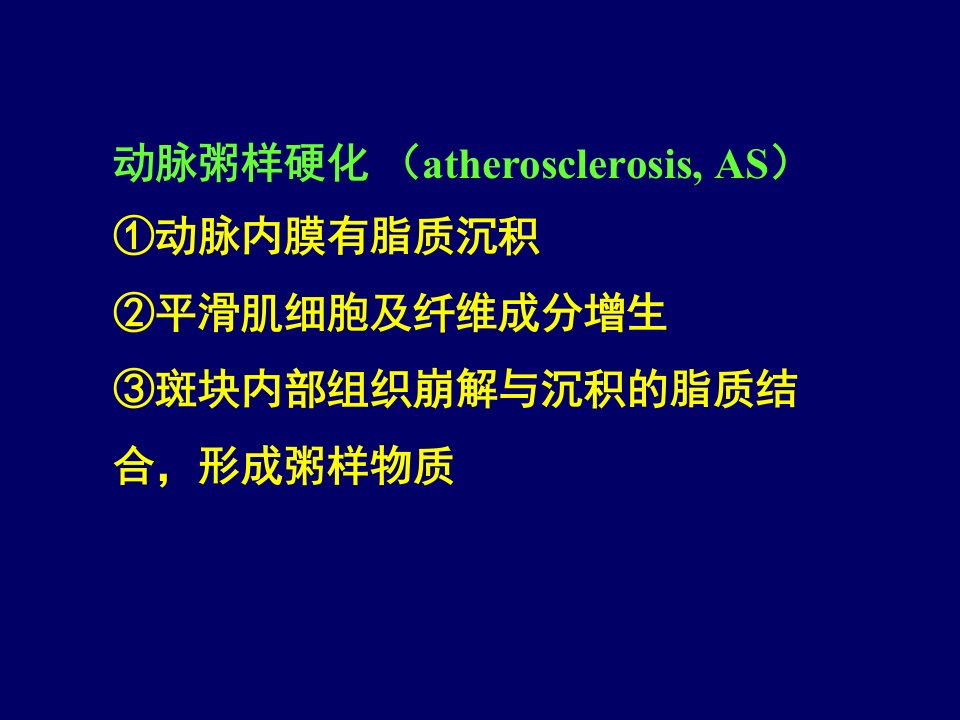 动脉粥样硬化 （atherosclerosis, AS）

①动脉内膜有脂质沉积

②平滑肌细胞及纤维成分增生

③斑块内部组织崩解与沉积的脂质结合，形成粥样物质